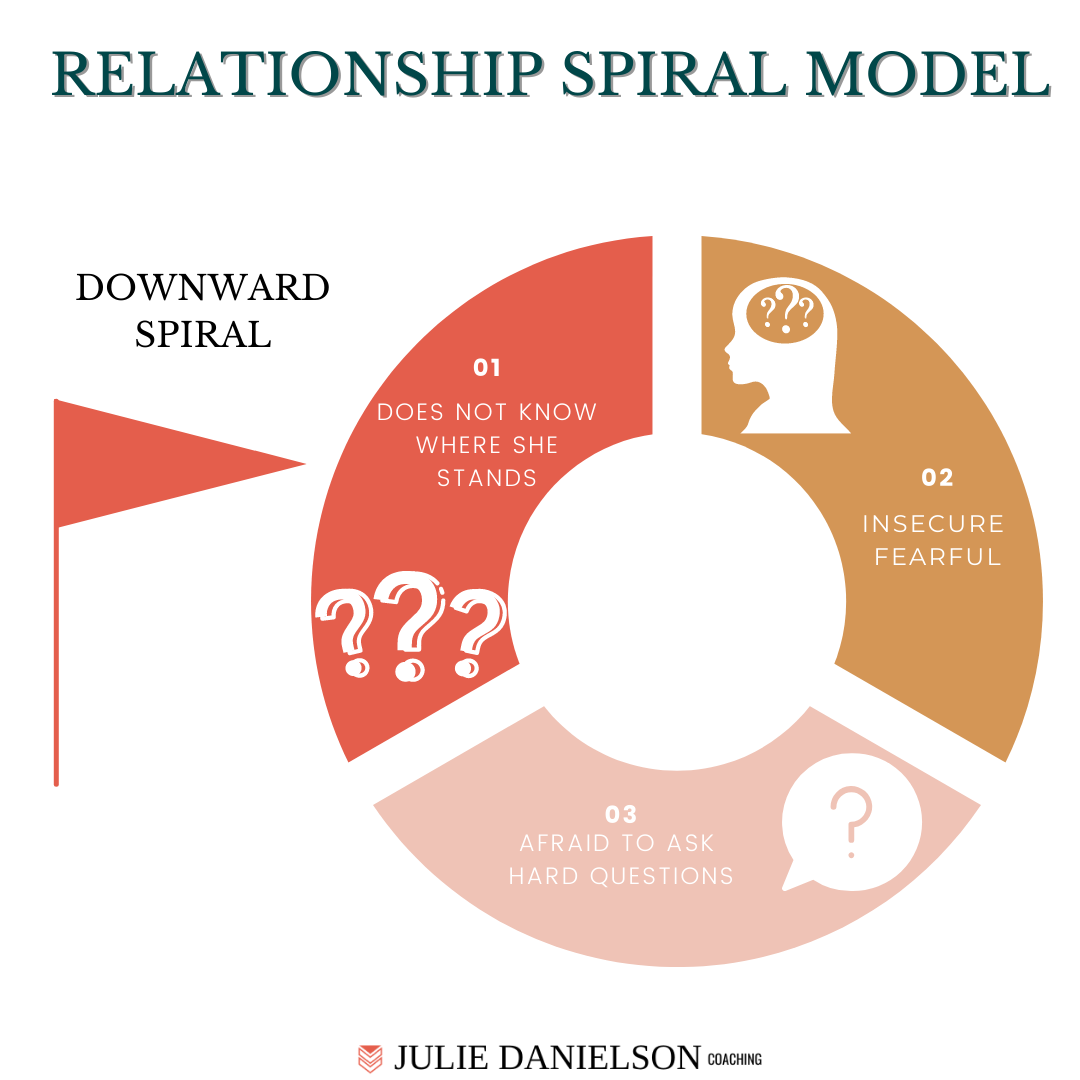 RELATIONSHIP SPIRAL MODEL

DOWNWARD SPIRAL

01
DOES NOT KNOW WHERE SHE STANDS

???

???

02
INSECURE FEARFUL

03
AFRAID TO ASK HARD QUESTIONS

?

JULIE DANIELSON COACHING